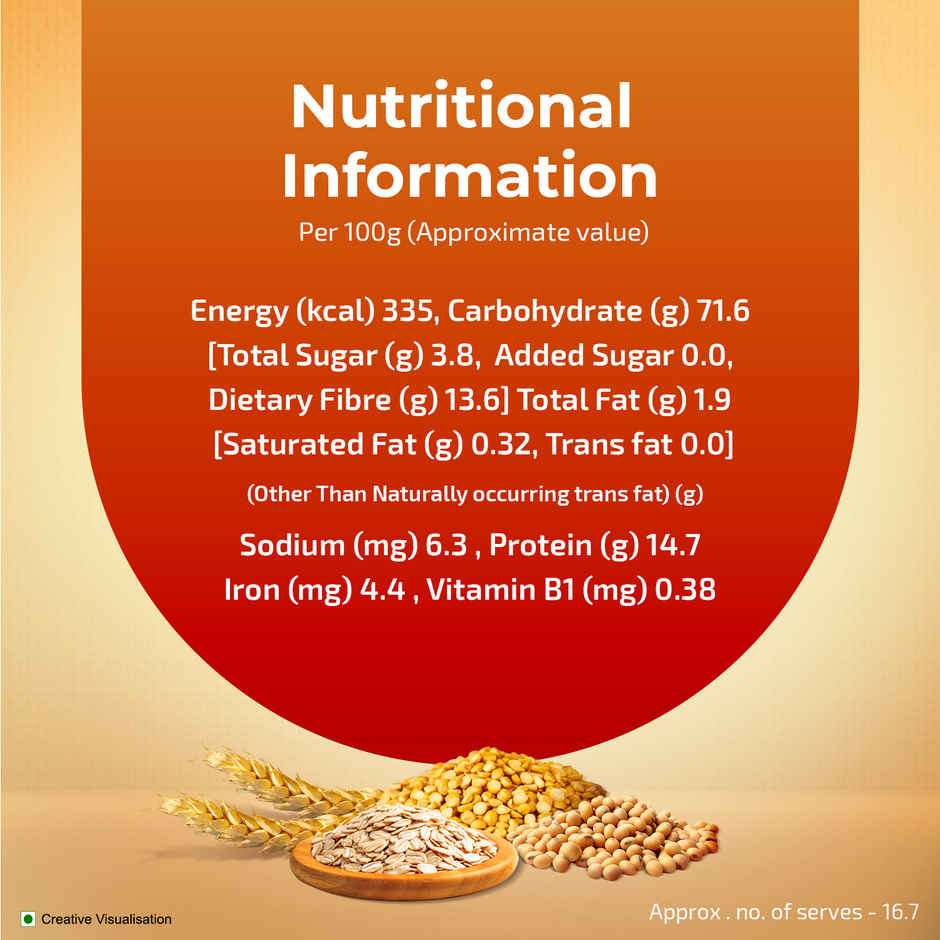 Nutritional Information

Per 100g (Approximate value)

Energy (kcal) 335, Carbohydrate (g) 71.6 [Total Sugar (g) 3.8, Added Sugar 0.0, Dietary Fibre (g) 13.6] Total Fat (g) 1.9 [Saturated Fat (g) 0.32, Trans fat 0.0]

(Other Than Naturally occurring trans fat) (g)

Sodium (mg) 6.3 , Protein (g) 14.7
Iron (mg) 4.4 , Vitamin B1 (mg) 0.38

Creative Visualisation

Approx . no. of serves - 16.7